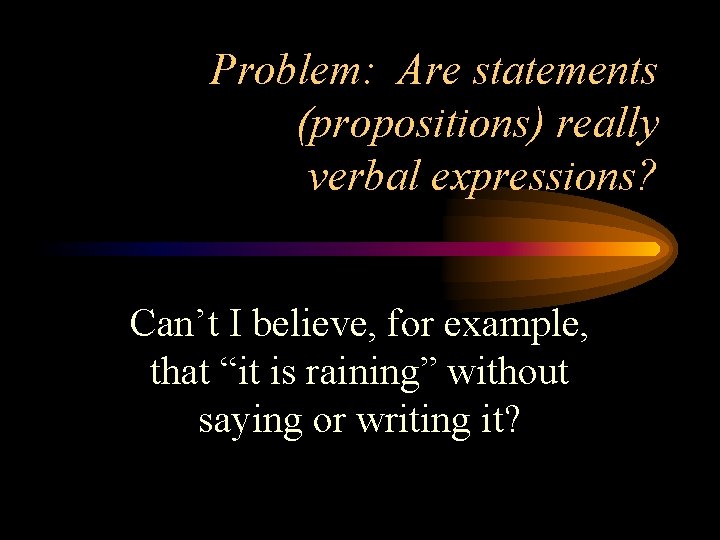 Problem: Are statements (propositions) really verbal expressions?

Can't I believe, for example, that "it is raining" without saying or writing it?